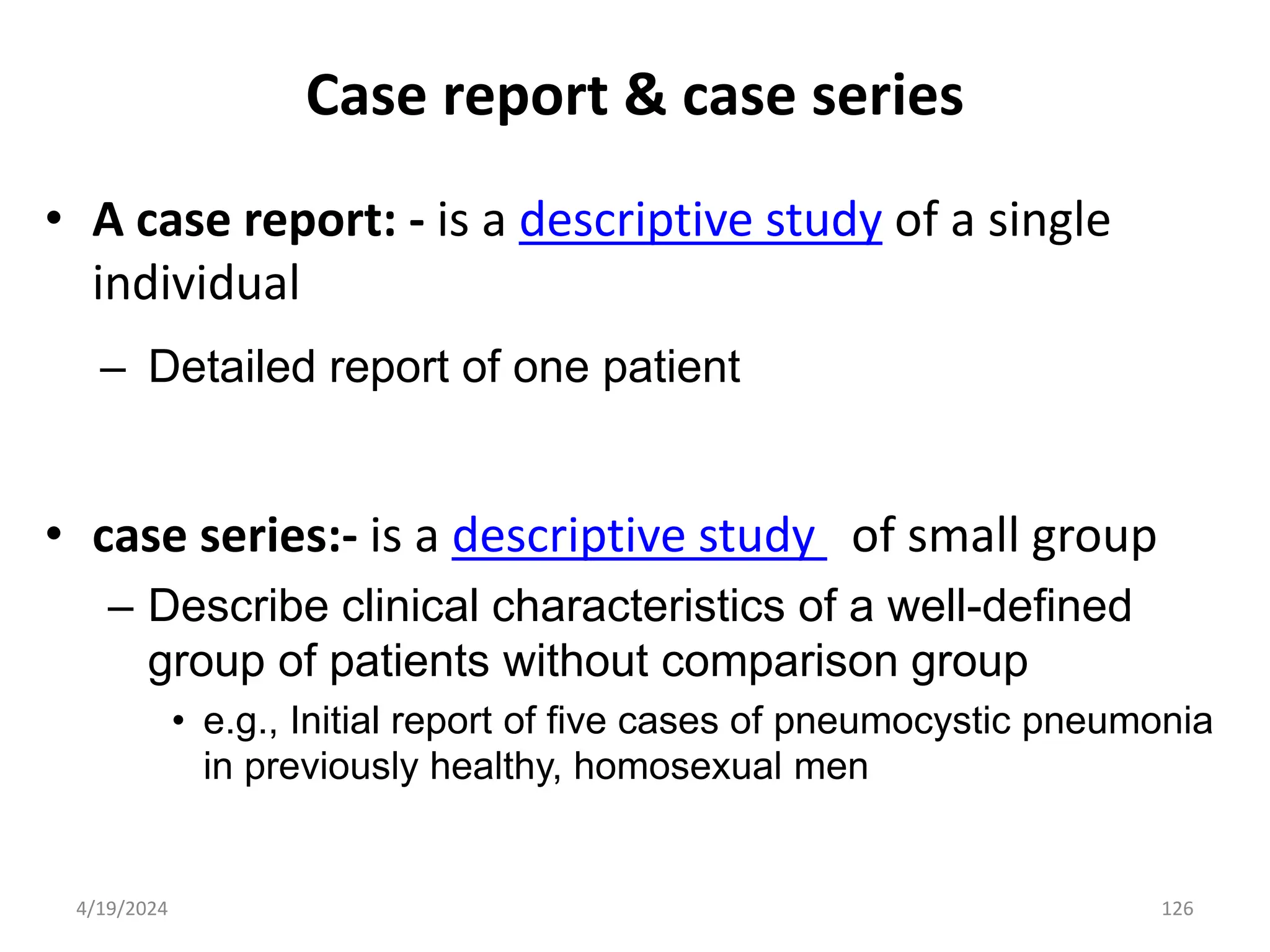 Case report & case series

• A case report: - is a descriptive study of a single individual

– Detailed report of one patient

• case series:- is a descriptive study  of small group

– Describe clinical characteristics of a well-defined group of patients without comparison group

• e.g., Initial report of five cases of pneumocystic pneumonia in previously healthy, homosexual men

4/19/2024

126